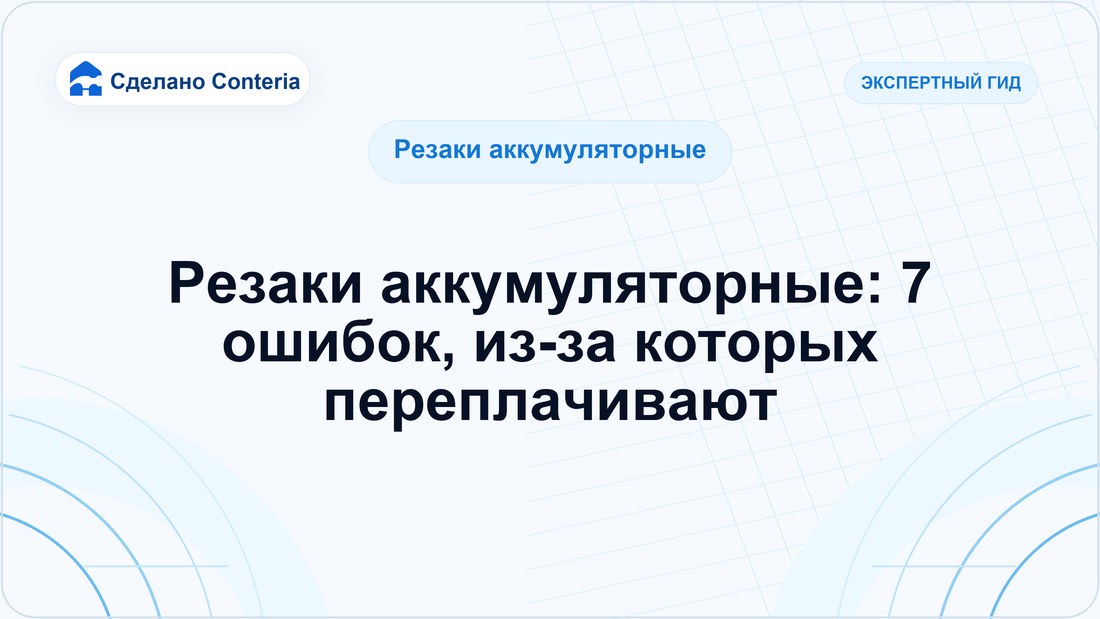 Сделано Conteria

ЭКСПЕРТНЫЙ ГИД

Резаки аккумуляторные

Резаки аккумуляторные: 7 ошибок, из-за которых переплачивают